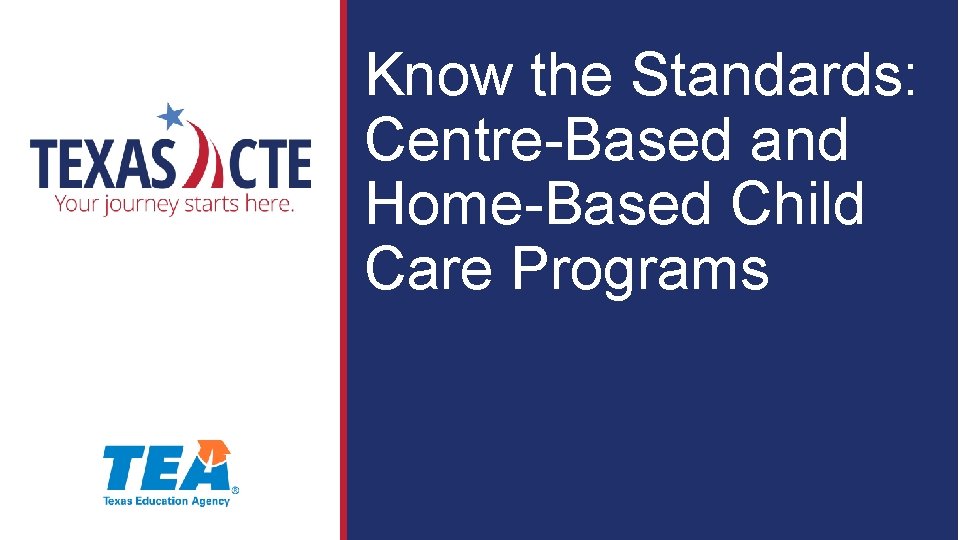 TEXAS CTE
Your journey starts here.

TEA®
Texas Education Agency

Know the Standards: Centre-Based and Home-Based Child Care Programs